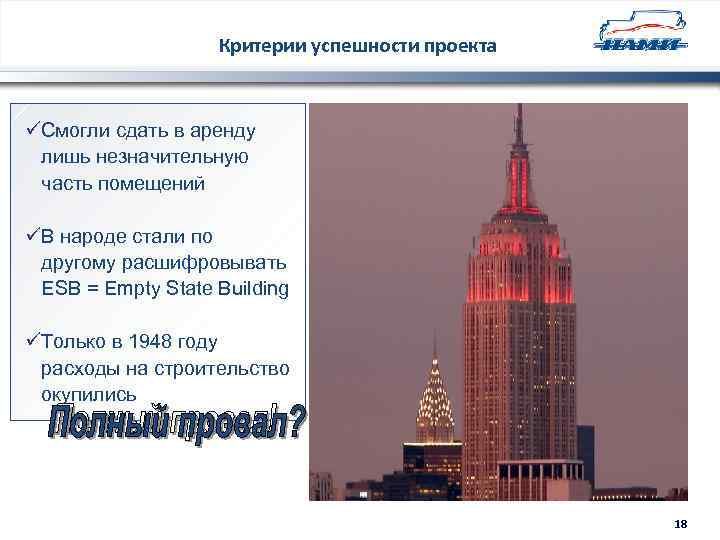 Критерии успешности проекта

НАМИ

✓Смогли сдать в аренду лишь незначительную часть помещений

✓В народе стали по другому расшифровывать ESB = Empty State Building

✓Только в 1948 году расходы на строительство окупились

Полный провал?

18